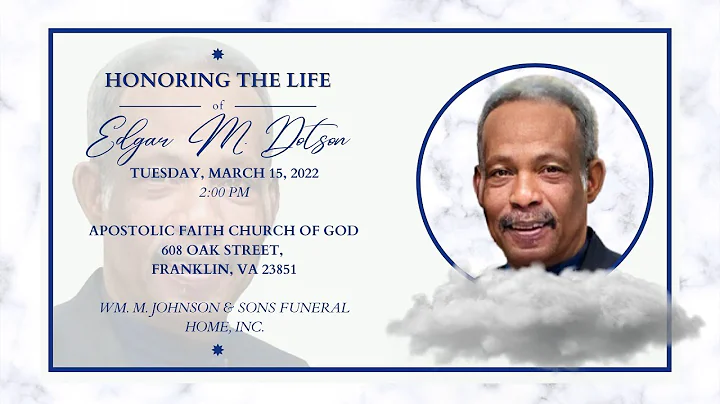 HONORING THE LIFE

of

Edgar M. Dotson

TUESDAY, MARCH 15, 2022
2:00 PM

APOSTOLIC FAITH CHURCH OF GOD
608 OAK STREET,
FRANKLIN, VA 23851

WM. M. JOHNSON & SONS FUNERAL HOME, INC.